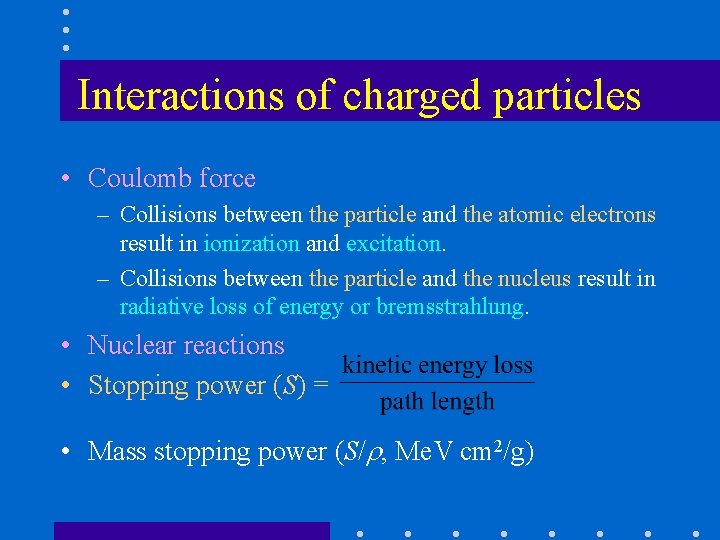 Interactions of charged particles

• Coulomb force

– Collisions between the particle and the atomic electrons result in ionization and excitation.

– Collisions between the particle and the nucleus result in radiative loss of energy or bremsstrahlung.

• Nuclear reactions

• Stopping power ($S$) = $\frac{\text{kinetic energy loss}}{\text{path length}}$

• Mass stopping power ($S/\rho$, MeV cm$^2$/g)